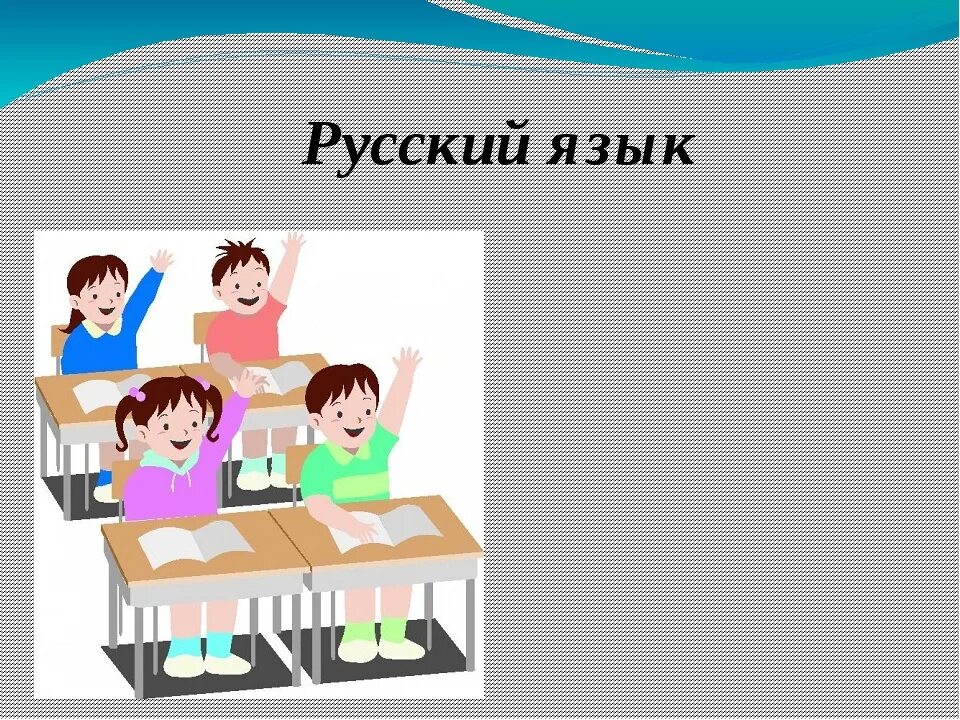 Русский язык